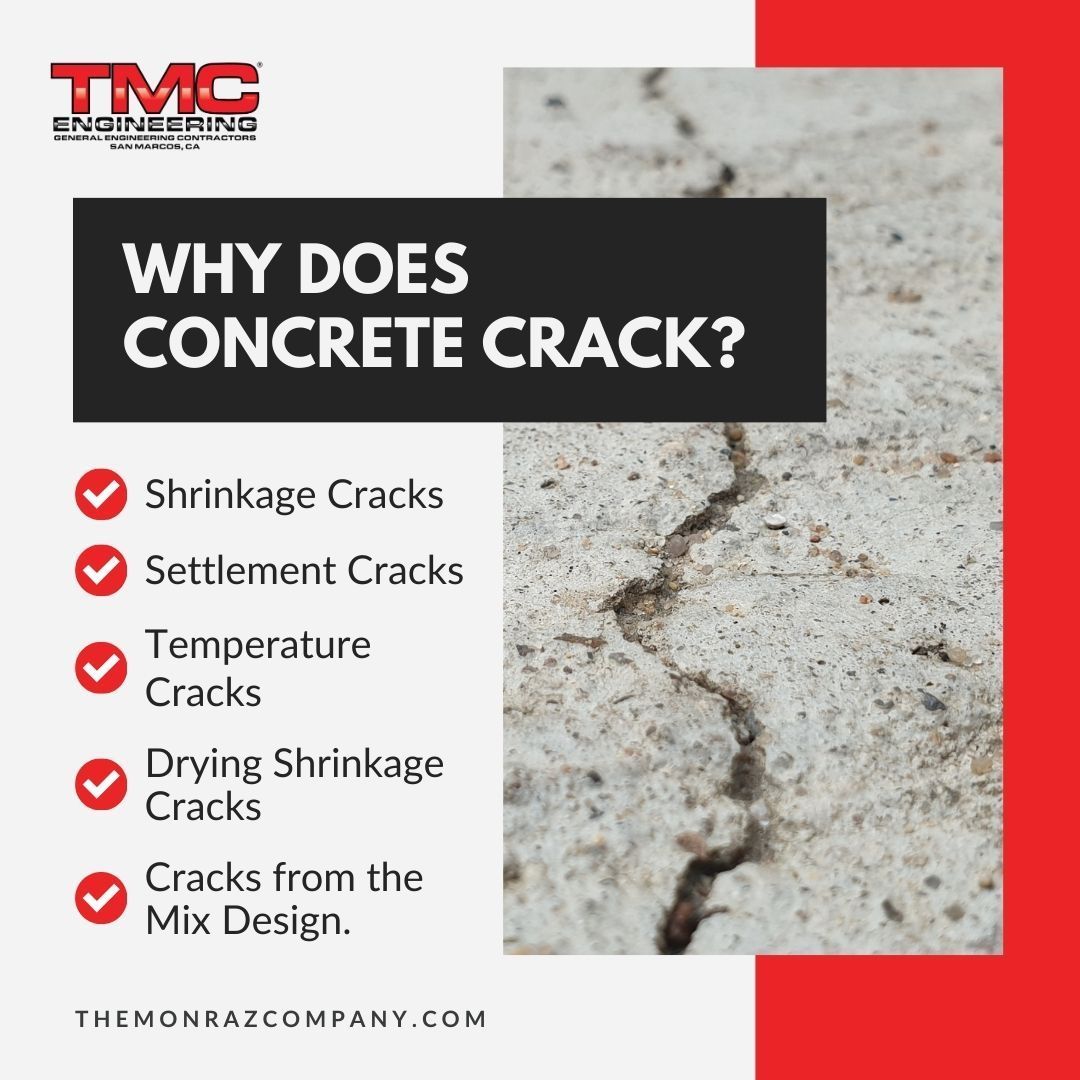 TMC®
ENGINEERING
GENERAL ENGINEERING CONTRACTORS
SAN MARCOS, CA

WHY DOES CONCRETE CRACK?

Shrinkage Cracks

Settlement Cracks

Temperature Cracks

Drying Shrinkage Cracks

Cracks from the Mix Design.

THEMONRAZCOMPANY.COM